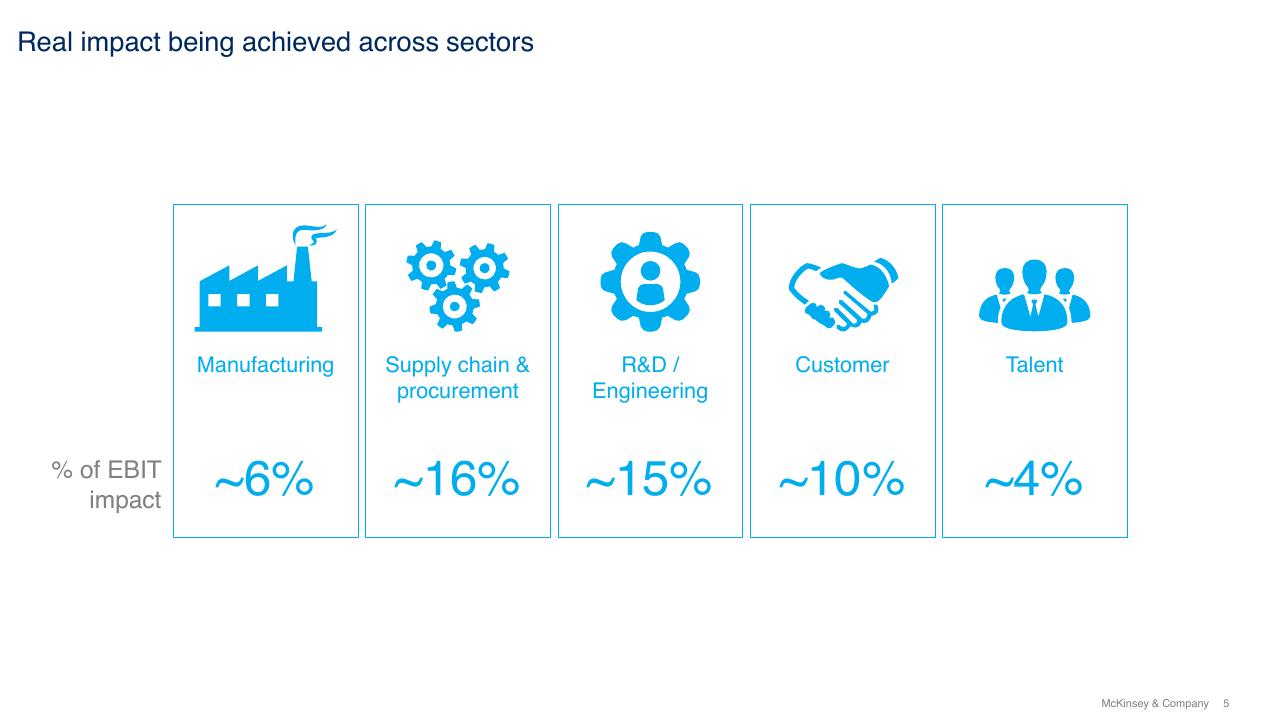 Real impact being achieved across sectors

% of EBIT impact

Manufacturing

~6%

Supply chain & procurement

~16%

R&D / Engineering

~15%

Customer

~10%

Talent

~4%

McKinsey & Company 5